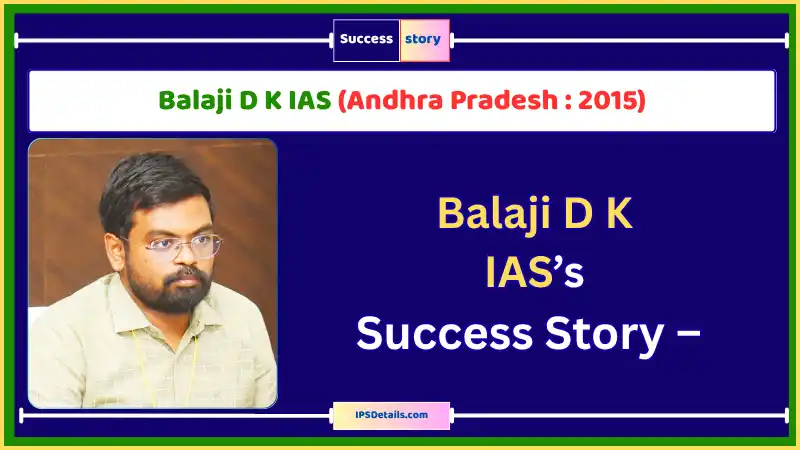 Success story

Balaji D K IAS (Andhra Pradesh : 2015)

Balaji D K IAS's Success Story –

IPSDetails.com